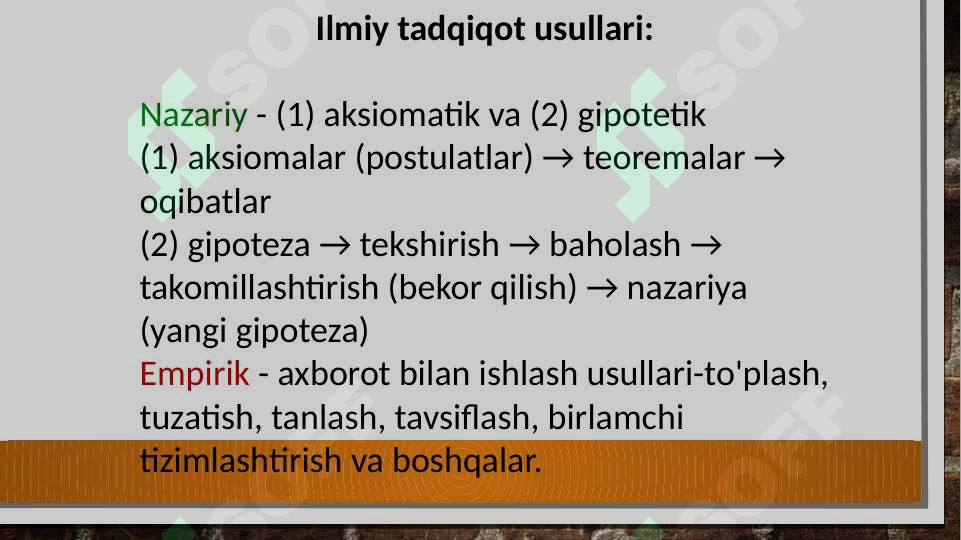 Ilmiy tadqiqot usullari:

Nazariy - (1) aksiomatik va (2) gipotetik
(1) aksiomalar (postulatlar) → teoremalar → oqibatlar
(2) gipoteza → tekshirish → baholash → takomillashtirish (bekor qilish) → nazariya (yangi gipoteza)
Empirik - axborot bilan ishlash usullari-to'plash, tuzatish, tanlash, tavsiflash, birlamchi tizimlashtirish va boshqalar.